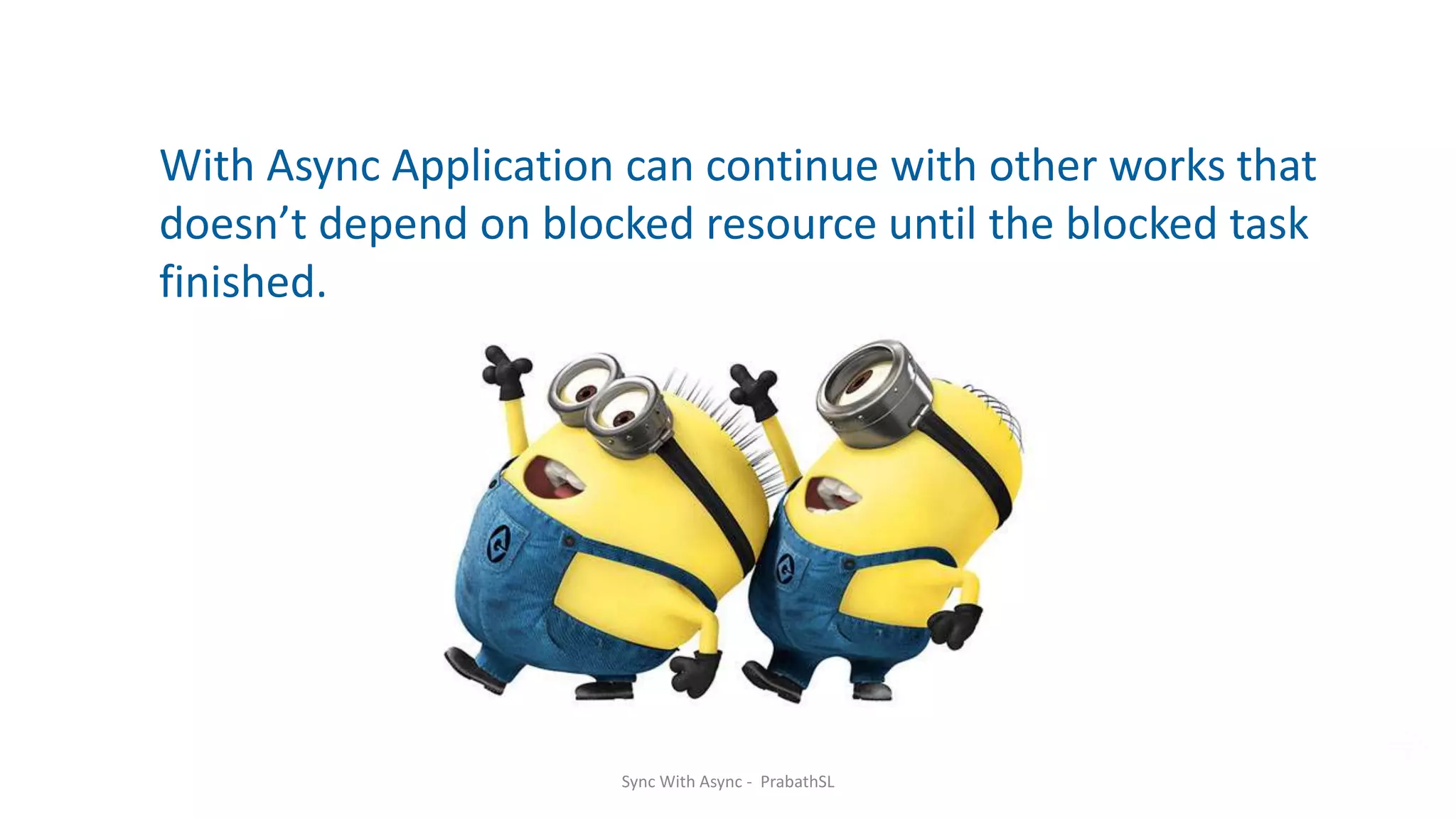 With Async Application can continue with other works that doesn’t depend on blocked resource until the blocked task finished.

Sync With Async - PrabathSL